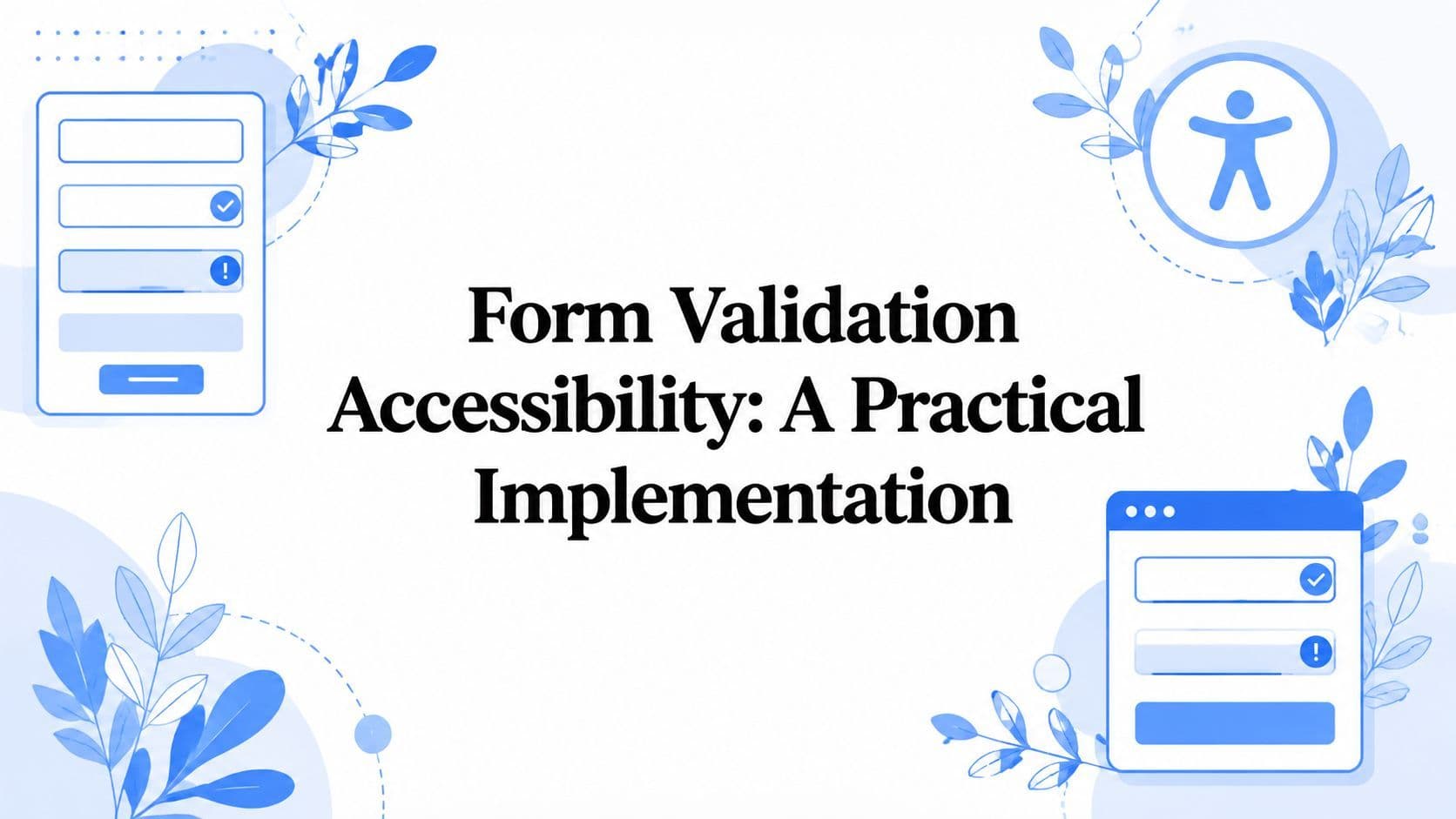 Form Validation Accessibility: A Practical Implementation